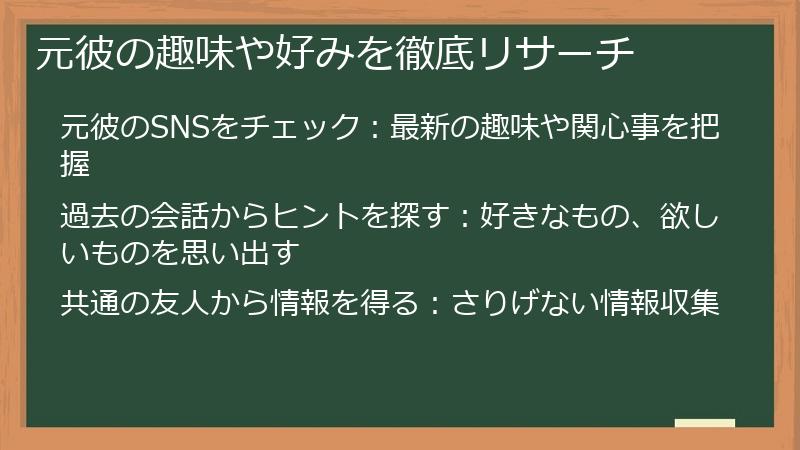 元彼の趣味や好みを徹底リサーチ

元彼のSNSをチェック：最新の趣味や関心事を把握

過去の会話からヒントを探す：好きなもの、欲しいものを思い出す

共通の友人から情報を得る：さりげない情報収集